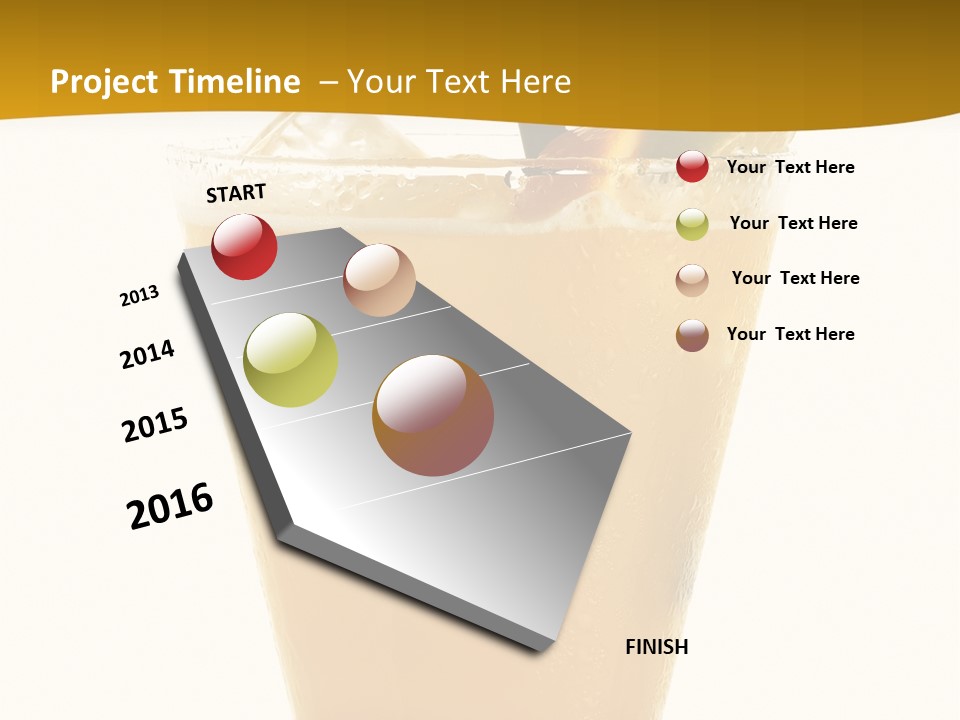 Project Timeline – Your Text Here

START

2013

2014

2015

2016

FINISH

Your Text Here

Your Text Here

Your Text Here

Your Text Here